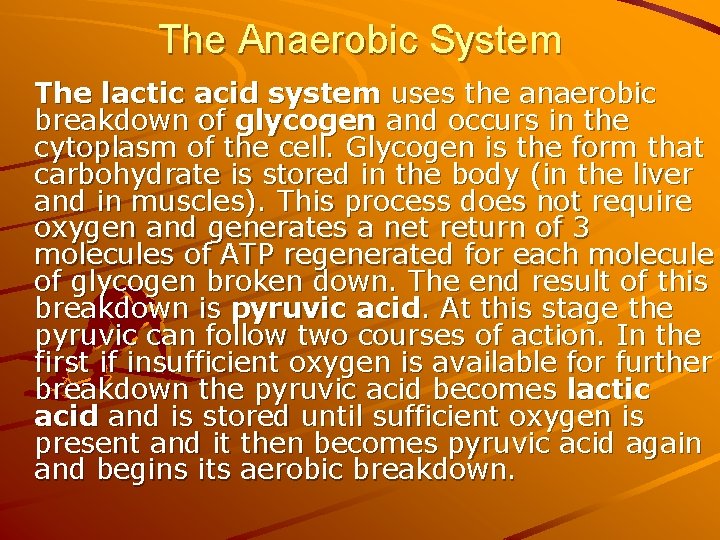 The Anaerobic System

The lactic acid system uses the anaerobic breakdown of glycogen and occurs in the cytoplasm of the cell. Glycogen is the form that carbohydrate is stored in the body (in the liver and in muscles). This process does not require oxygen and generates a net return of 3 molecules of ATP regenerated for each molecule of glycogen broken down. The end result of this breakdown is pyruvic acid. At this stage the pyruvic can follow two courses of action. In the first if insufficient oxygen is available for further breakdown the pyruvic acid becomes lactic acid and is stored until sufficient oxygen is present and it then becomes pyruvic acid again and begins its aerobic breakdown.